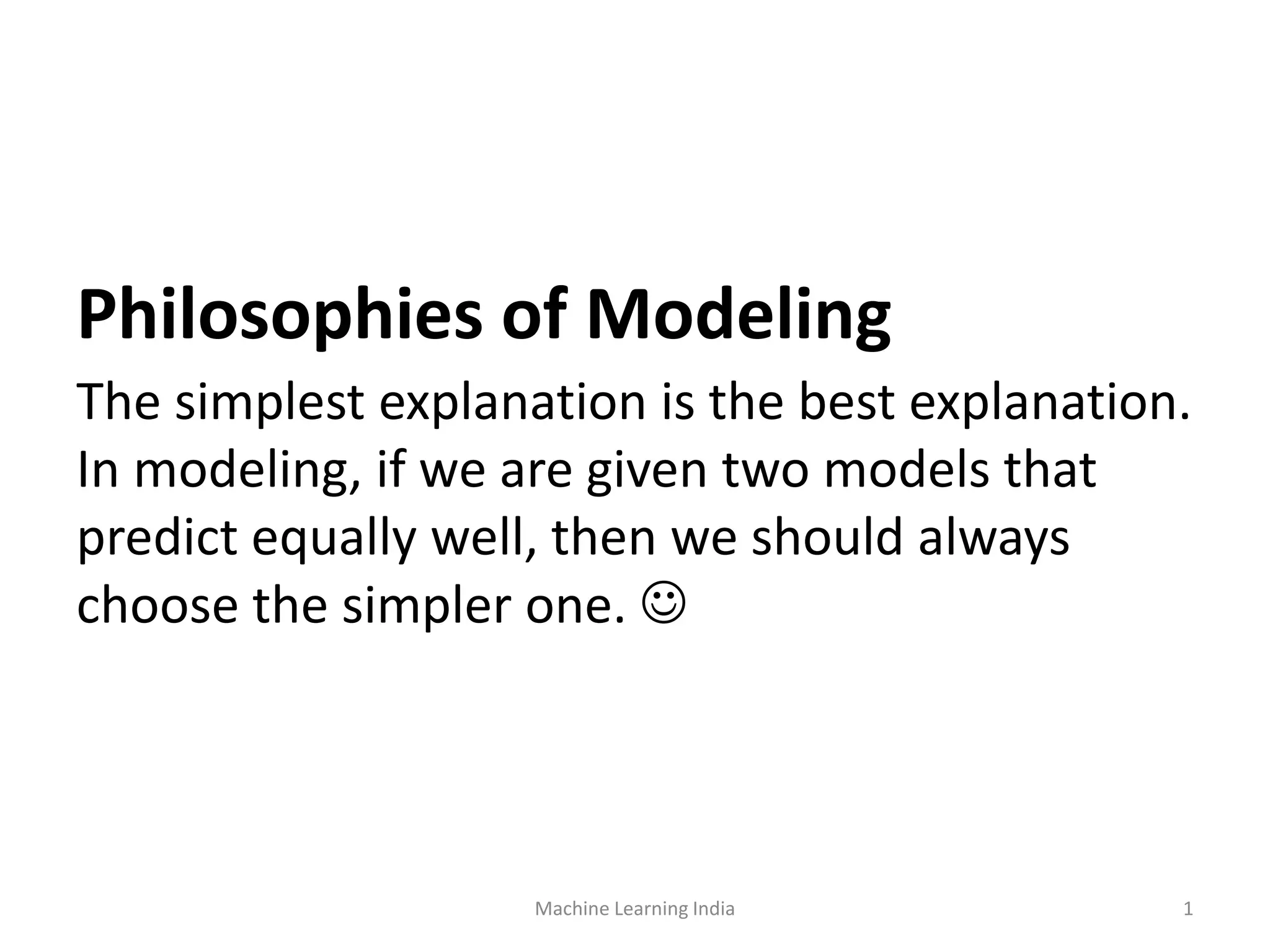 Philosophies of Modeling

The simplest explanation is the best explanation. In modeling, if we are given two models that predict equally well, then we should always choose the simpler one. ☺

Machine Learning India

1